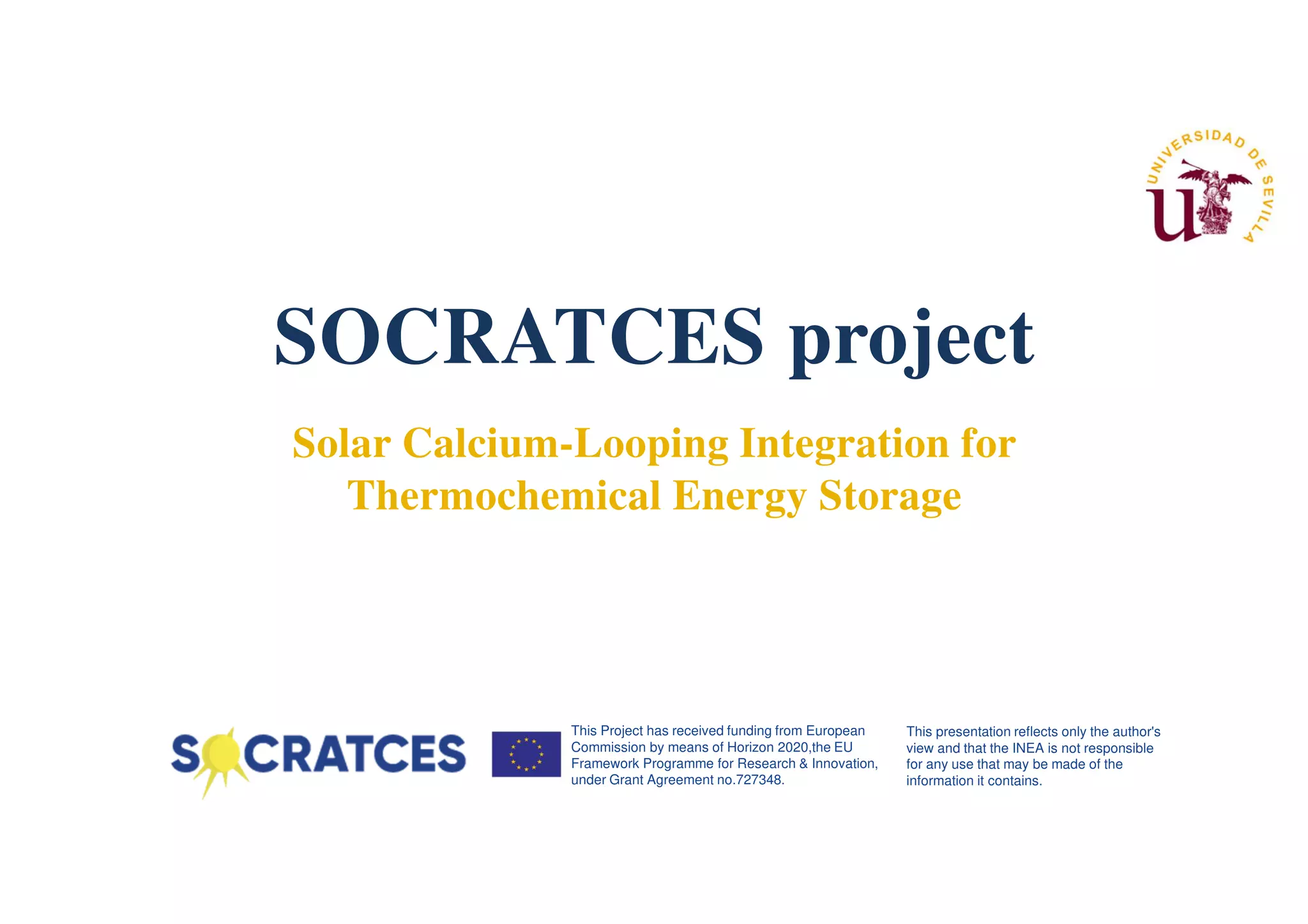 UNIVERSIDAD DE SEVILLA

SOCRATCES project

Solar Calcium-Looping Integration for Thermochemical Energy Storage

SOCRATCES

This Project has received funding from European Commission by means of Horizon 2020,the EU Framework Programme for Research & Innovation, under Grant Agreement no.727348.

This presentation reflects only the author's view and that the INEA is not responsible for any use that may be made of the information it contains.